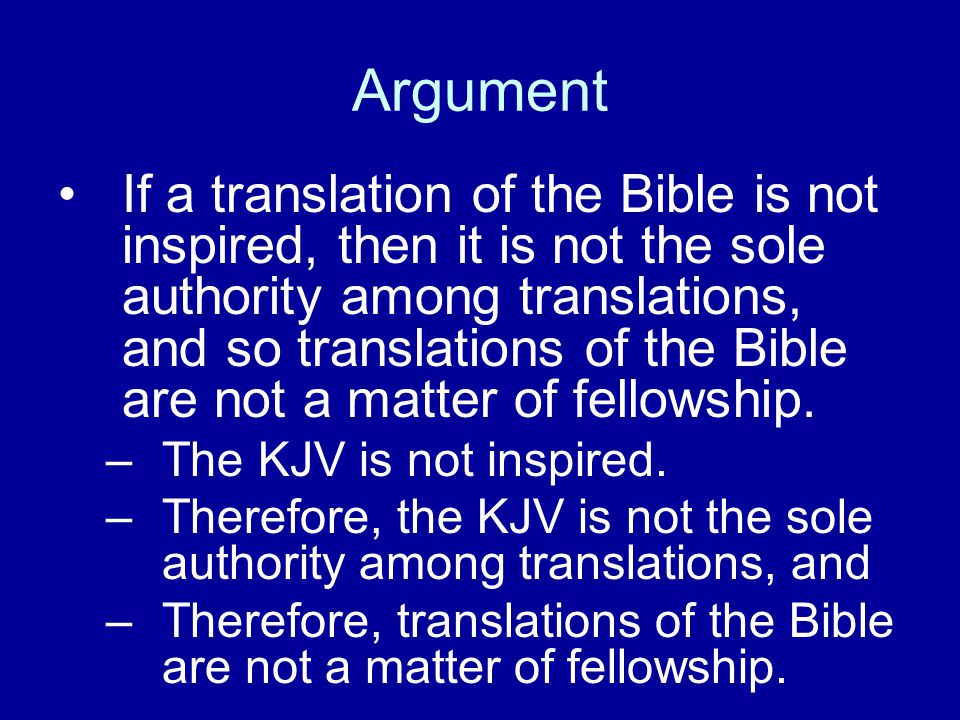 Argument

• If a translation of the Bible is not inspired, then it is not the sole authority among translations, and so translations of the Bible are not a matter of fellowship.

– The KJV is not inspired.

– Therefore, the KJV is not the sole authority among translations, and

– Therefore, translations of the Bible are not a matter of fellowship.